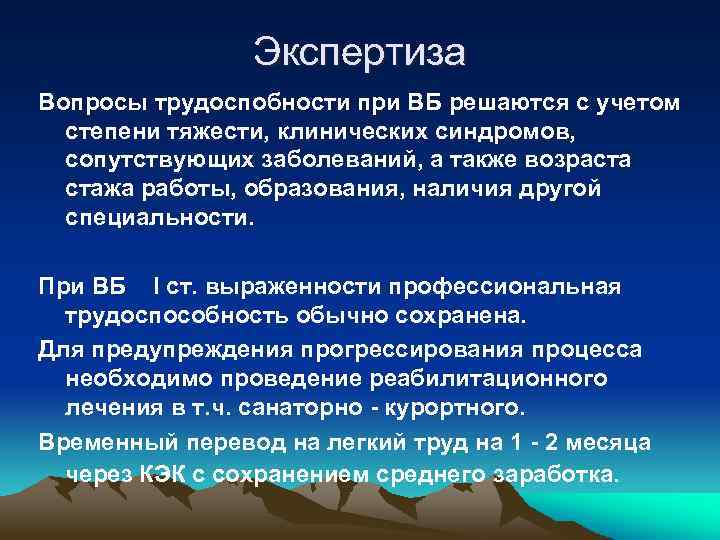 Экспертиза

Вопросы трудоспобности при ВБ решаются с учетом степени тяжести, клинических синдромов, сопутствующих заболеваний, а также возраста стажа работы, образования, наличия другой специальности.

При ВБ  I ст. выраженности профессиональная трудоспособность обычно сохранена.

Для предупреждения прогрессирования процесса необходимо проведение реабилитационного лечения в т.ч. санаторно - курортного.

Временный перевод на легкий труд на 1 - 2 месяца через КЭК с сохранением среднего заработка.